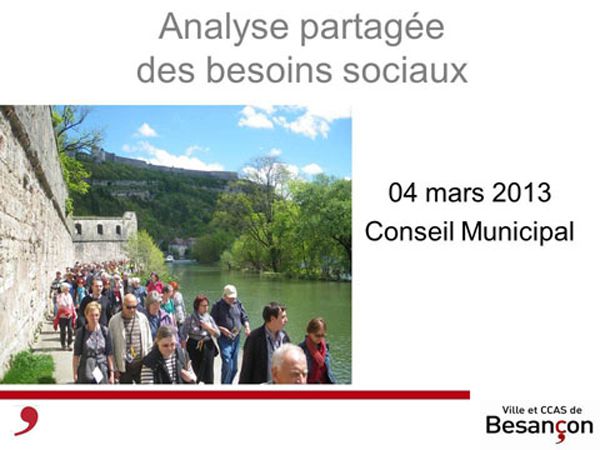 Analyse partagée des besoins sociaux

04 mars 2013
Conseil Municipal

Ville et CCAS de
Besançon